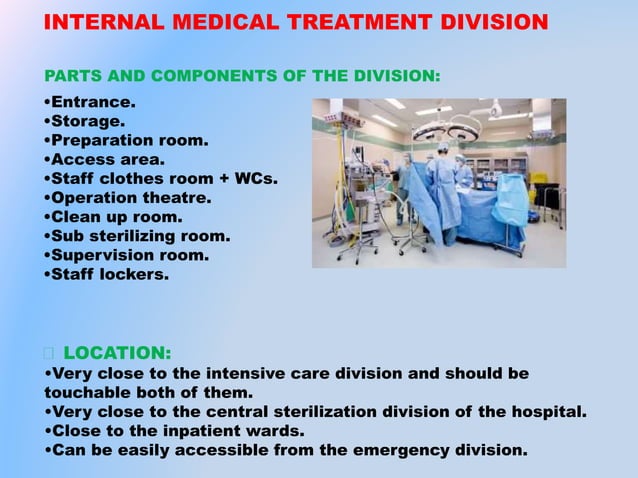 INTERNAL MEDICAL TREATMENT DIVISION

PARTS AND COMPONENTS OF THE DIVISION:

•Entrance.
•Storage.
•Preparation room.
•Access area.
•Staff clothes room + WCs.
•Operation theatre.
•Clean up room.
•Sub sterilizing room.
•Supervision room.
•Staff lockers.

 LOCATION:

•Very close to the intensive care division and should be touchable both of them.
•Very close to the central sterilization division of the hospital.
•Close to the inpatient wards.
•Can be easily accessible from the emergency division.